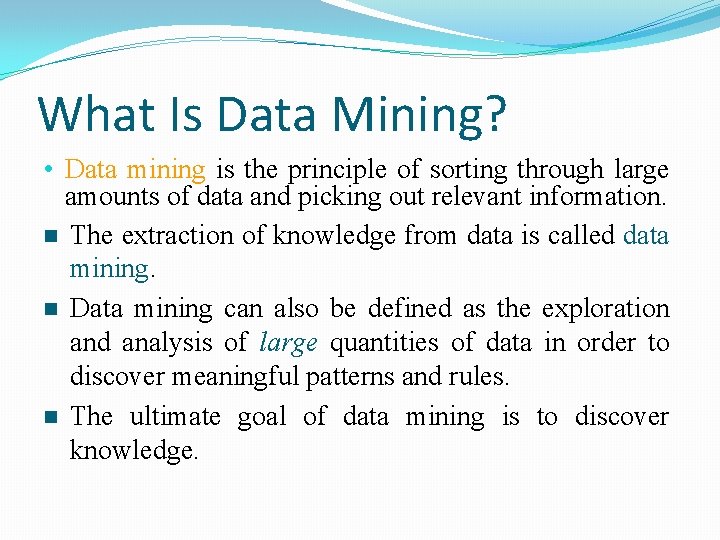 What Is Data Mining?

• Data mining is the principle of sorting through large amounts of data and picking out relevant information.

■ The extraction of knowledge from data is called data mining.

■ Data mining can also be defined as the exploration and analysis of large quantities of data in order to discover meaningful patterns and rules.

■ The ultimate goal of data mining is to discover knowledge.